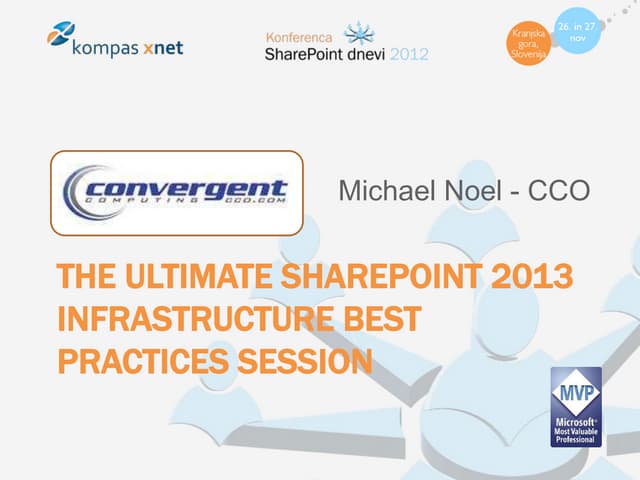 kompas xnet

Konferenca
SharePoint dnevi 2012

Kranjska gora, Slovenija

26. in 27. nov

convergent
COMPUTING CCO.COM

Michael Noel - CCO

THE ULTIMATE SHAREPOINT 2013 INFRASTRUCTURE BEST PRACTICES SESSION

MVP
Microsoft®
Most Valuable Professional